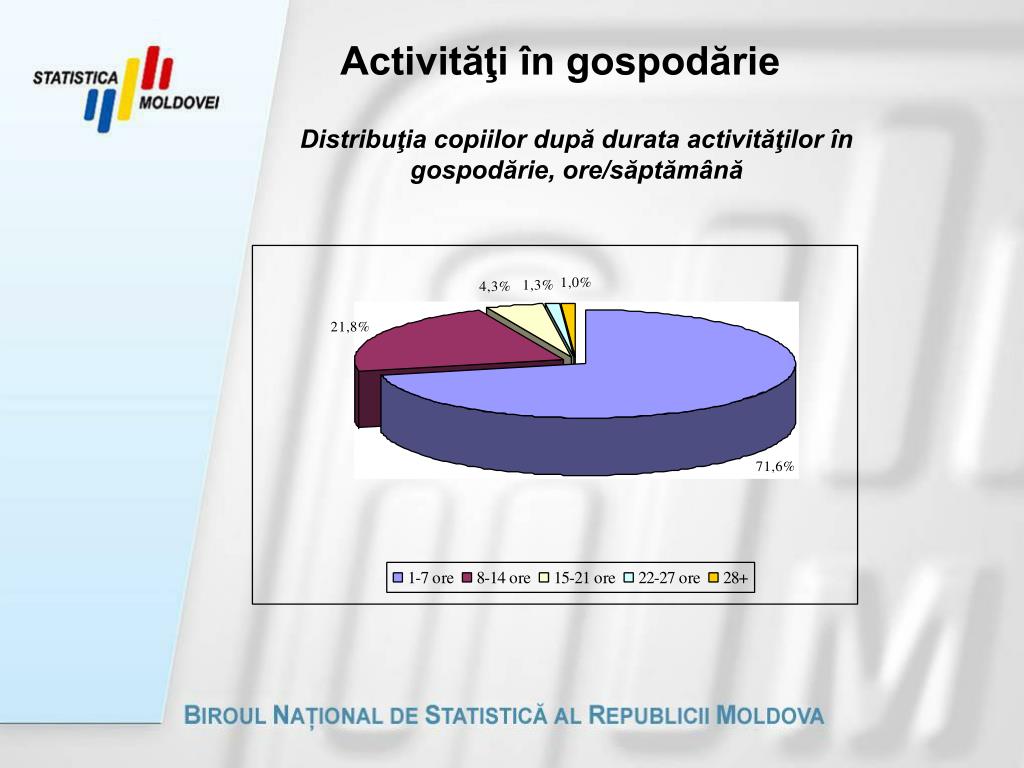 STATISTICA MOLDOVEI

Activităţi în gospodărie

Distribuţia copiilor după durata activităţilor în gospodărie, ore/săptămână

4,3% 1,3% 1,0%
21,8%
71,6%

1-7 ore 8-14 ore 15-21 ore 22-27 ore 28+

BIROUL NAȚIONAL DE STATISTICĂ AL REPUBLICII MOLDOVA